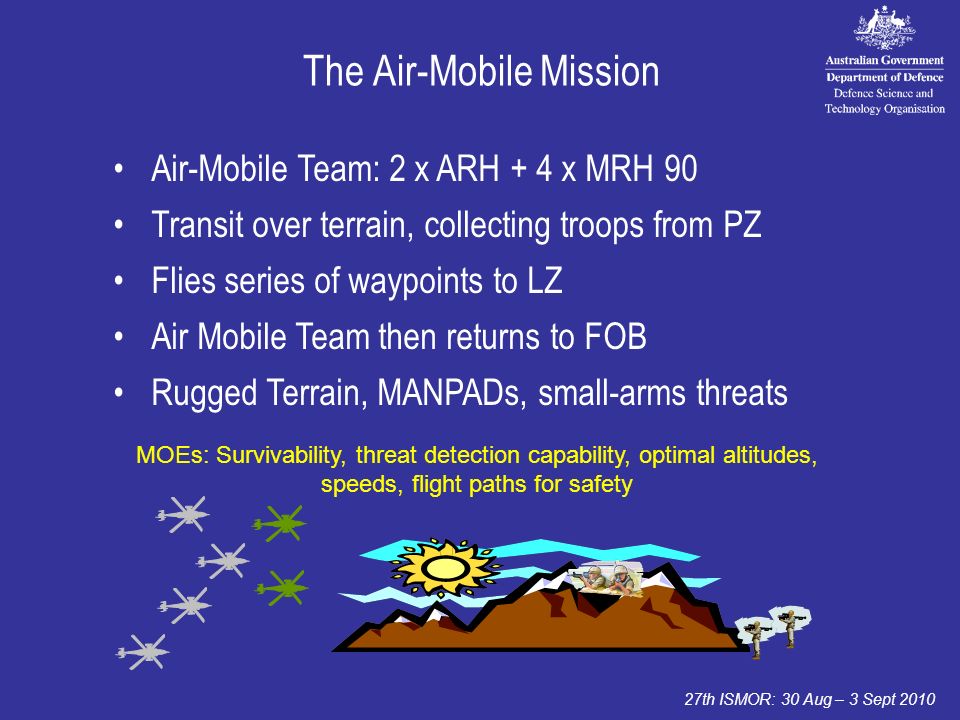 Australian Government
Department of Defence
Defence Science and Technology Organisation

The Air-Mobile Mission

• Air-Mobile Team: 2 x ARH + 4 x MRH 90
• Transit over terrain, collecting troops from PZ
• Flies series of waypoints to LZ
• Air Mobile Team then returns to FOB
• Rugged Terrain, MANPADs, small-arms threats

MOEs: Survivability, threat detection capability, optimal altitudes, speeds, flight paths for safety

27th ISMOR: 30 Aug – 3 Sept 2010